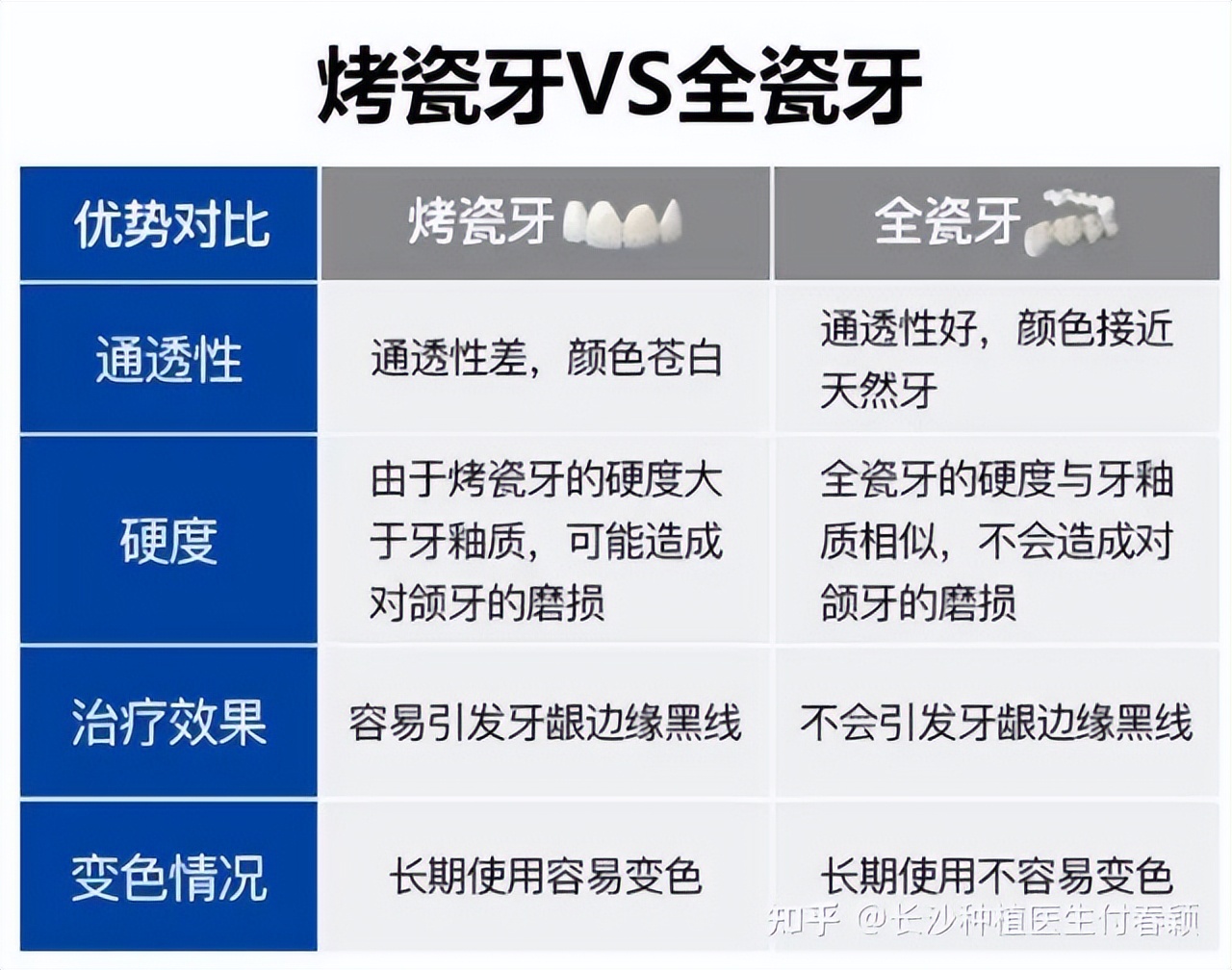 烤瓷牙VS全瓷牙

| 优势对比 | 烤瓷牙 | 全瓷牙 |
|---|---|---|
| 通透性 | 通透性差，颜色苍白 | 通透性好，颜色接近天然牙 |
| 硬度 | 由于烤瓷牙的硬度大于牙釉质，可能造成对颌牙的磨损 | 全瓷牙的硬度与牙釉质相似，不会造成对颌牙的磨损 |
| 治疗效果 | 容易引发牙龈边缘黑线 | 不会引发牙龈边缘黑线 |
| 变色情况 | 长期使用容易变色 | 长期使用不容易变色 |

知乎 @长沙种植医生付春颖